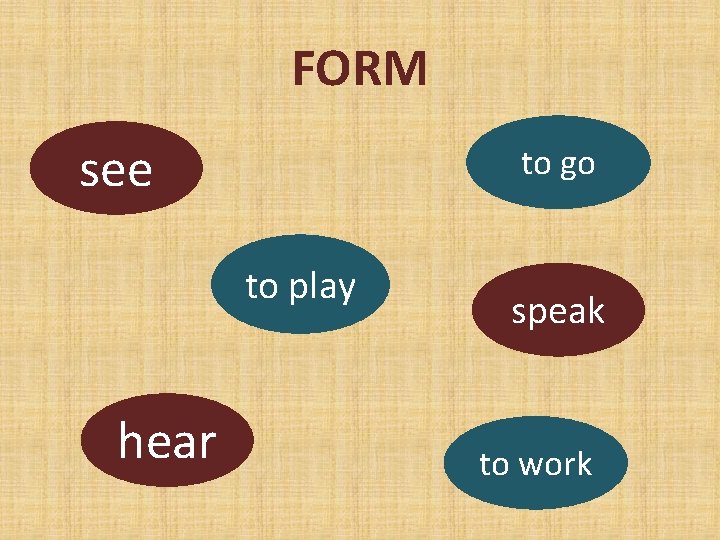 FORM

see

to go

to play

speak

hear

to work